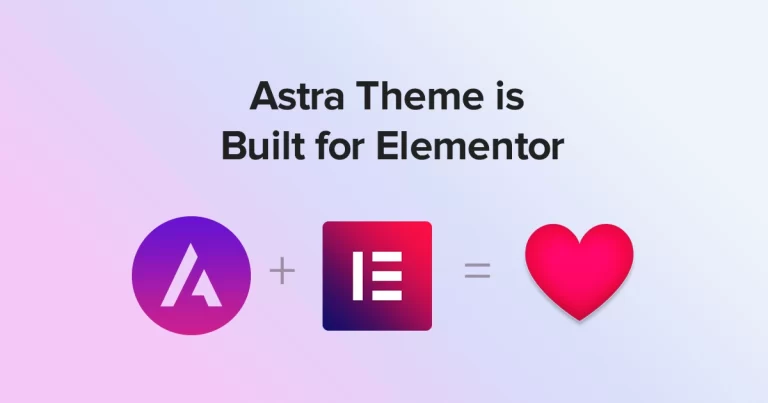 Astra Theme is
Built for Elementor

+ =